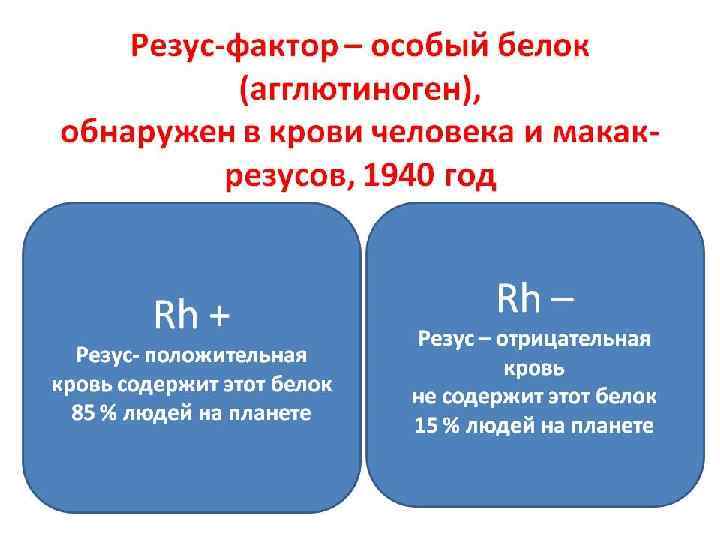 Резус-фактор – особый белок (агглютиноген), обнаружен в крови человека и макак-резусов, 1940 год

Rh +
Резус- положительная кровь содержит этот белок
85 % людей на планете

Rh –
Резус – отрицательная кровь
не содержит этот белок
15 % людей на планете